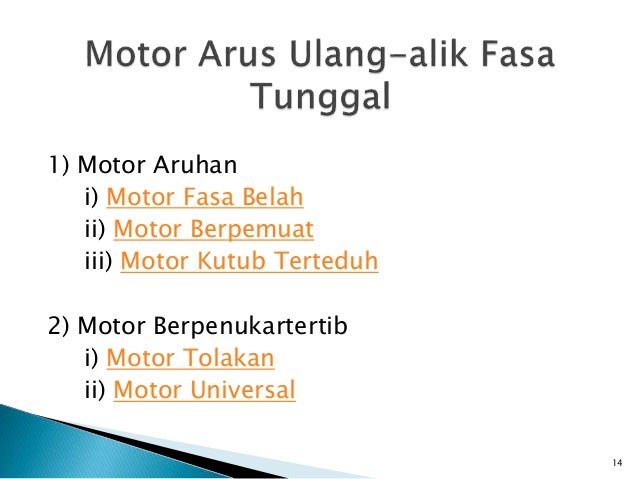 Motor Arus Ulang-alik Fasa Tunggal

1) Motor Aruhan
i) Motor Fasa Belah
ii) Motor Berpemuat
iii) Motor Kutub Terteduh

2) Motor Berpenukartertib
i) Motor Tolakan
ii) Motor Universal

14